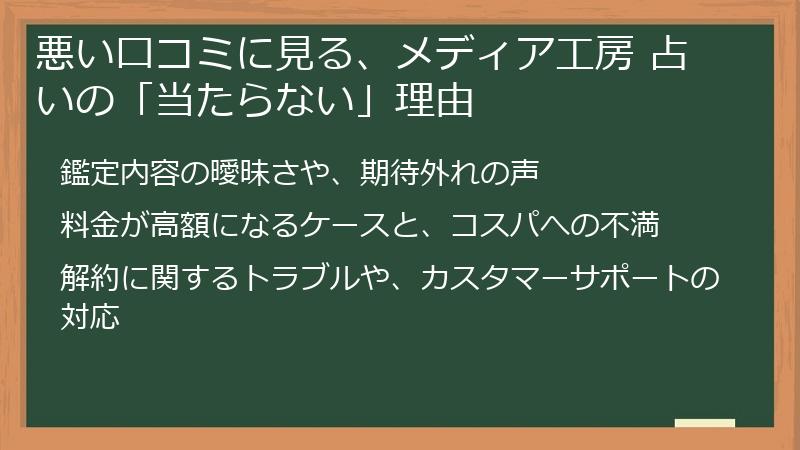 悪い口コミに見る、メディア工房 占いの「当たらない」理由

鑑定内容の曖昧さや、期待外れの声

料金が高額になるケースと、コスパへの不満

解約に関するトラブルや、カスタマーサポートの対応